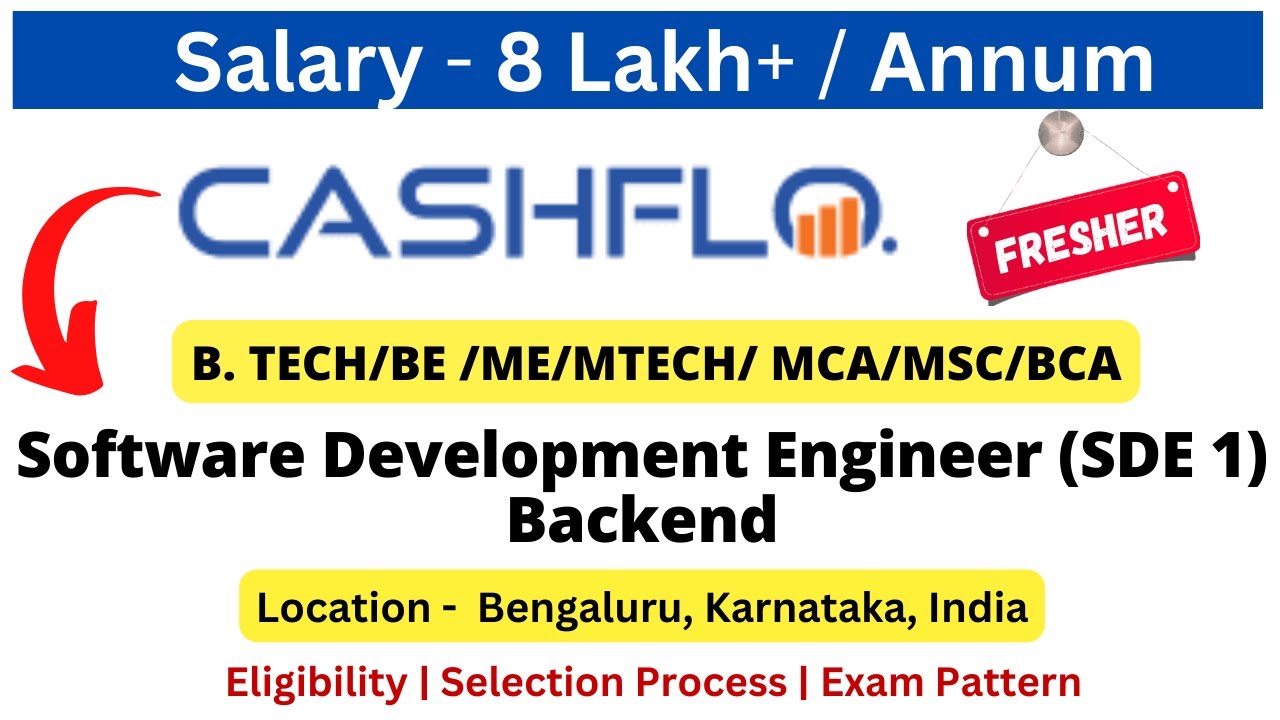 Salary - 8 Lakh+ / Annum

CASHFLO.

FRESHER

B. TECH/BE /ME/MTECH/ MCA/MSC/BCA

Software Development Engineer (SDE 1) Backend

Location - Bengaluru, Karnataka, India

Eligibility | Selection Process | Exam Pattern